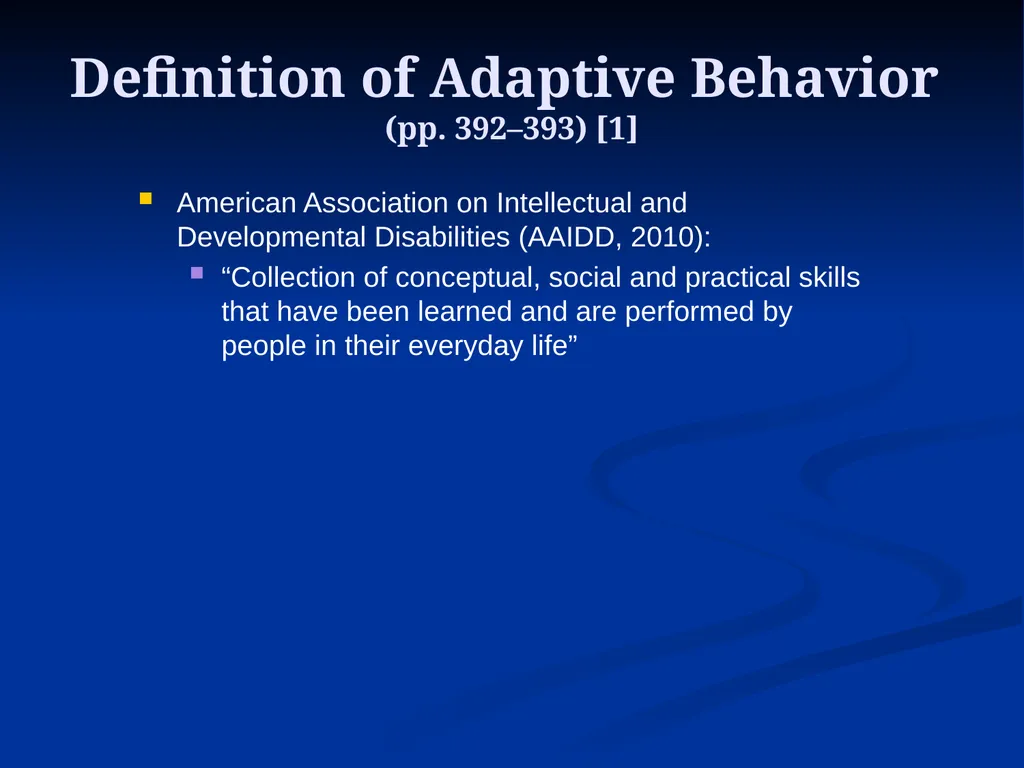 Definition of Adaptive Behavior
(pp. 392–393) [1]

American Association on Intellectual and Developmental Disabilities (AAIDD, 2010):

“Collection of conceptual, social and practical skills that have been learned and are performed by people in their everyday life”